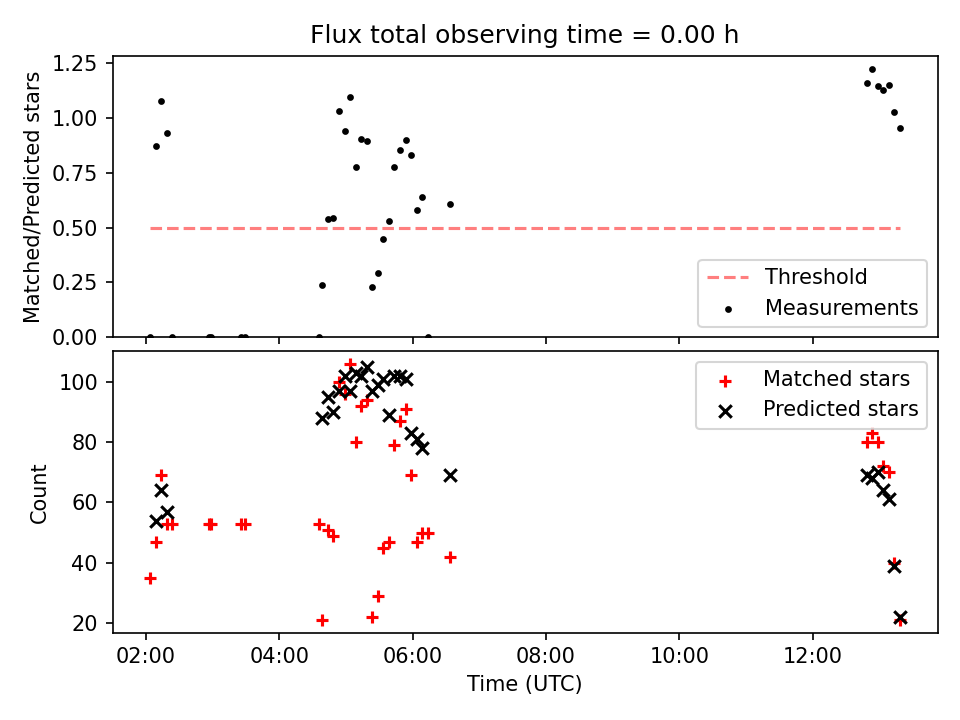 Flux total observing time = 0.00 h

Matched/Predicted stars

1.25
1.00
0.75
0.50
0.25
0.00

Threshold
Measurements

Count

100
80
60
40
20

Matched stars
Predicted stars

02:00
04:00
06:00
08:00
10:00
12:00

Time (UTC)